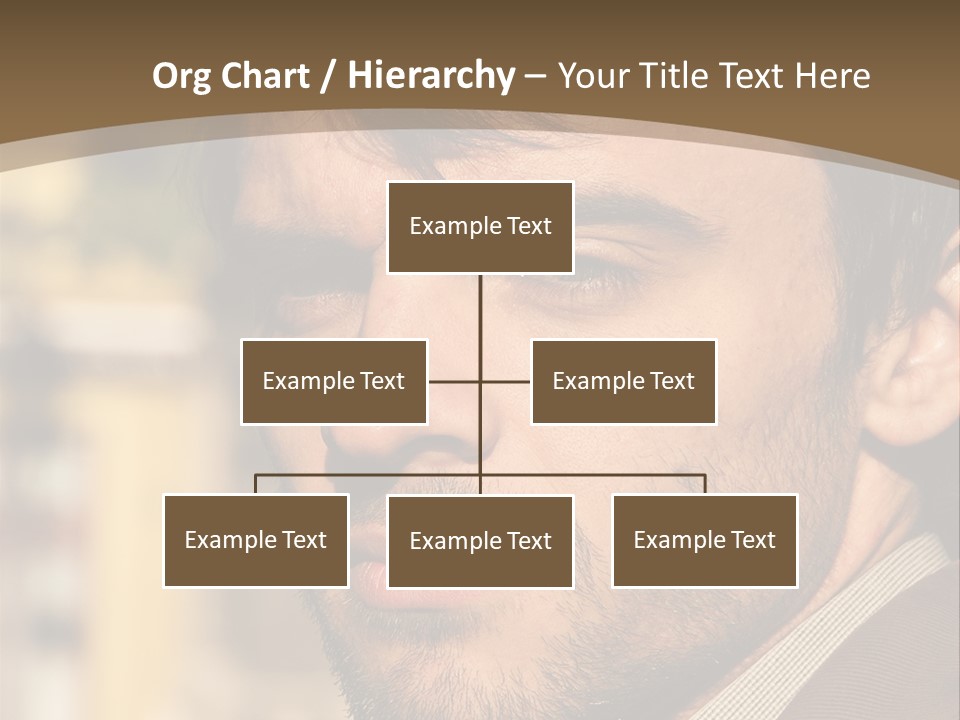 Org Chart / Hierarchy – Your Title Text Here

Example Text

Example Text

Example Text

Example Text

Example Text

Example Text